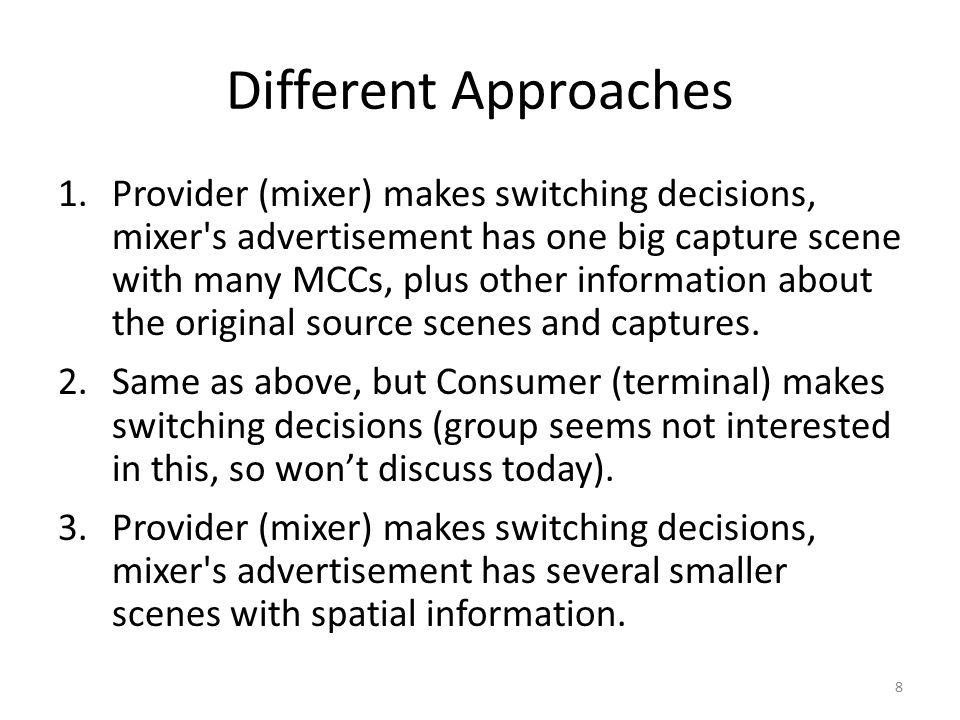 Different Approaches

1. Provider (mixer) makes switching decisions, mixer's advertisement has one big capture scene with many MCCs, plus other information about the original source scenes and captures.
2. Same as above, but Consumer (terminal) makes switching decisions (group seems not interested in this, so won’t discuss today).
3. Provider (mixer) makes switching decisions, mixer's advertisement has several smaller scenes with spatial information.

8